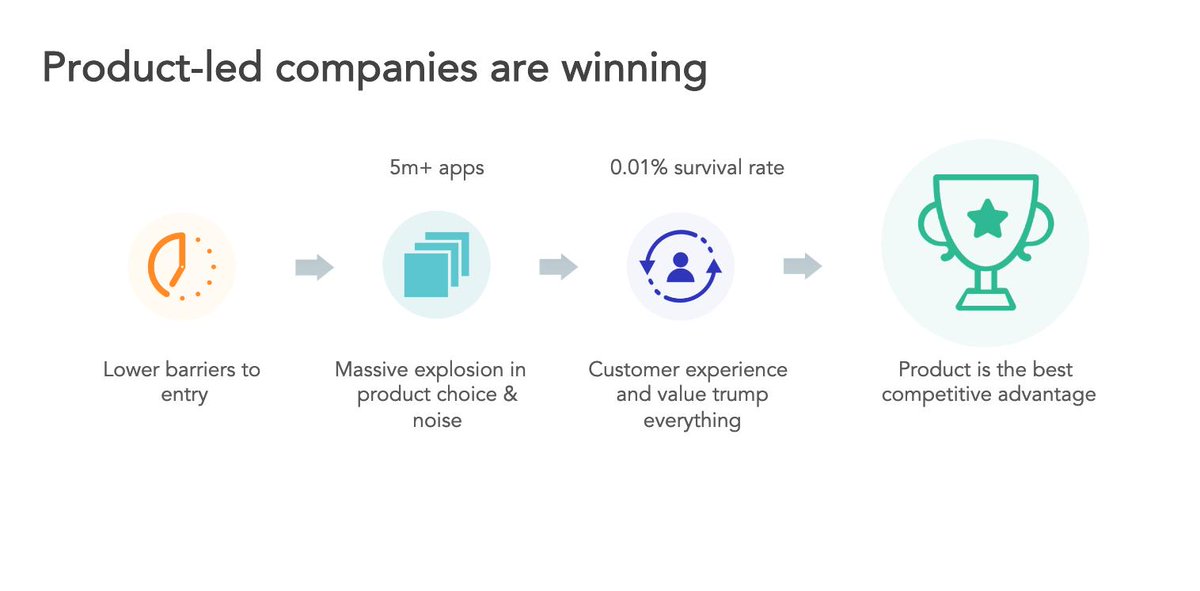 Product-led companies are winning

Lower barriers to entry

5m+ apps

Massive explosion in product choice & noise

0.01% survival rate

Customer experience and value trump everything

Product is the best competitive advantage